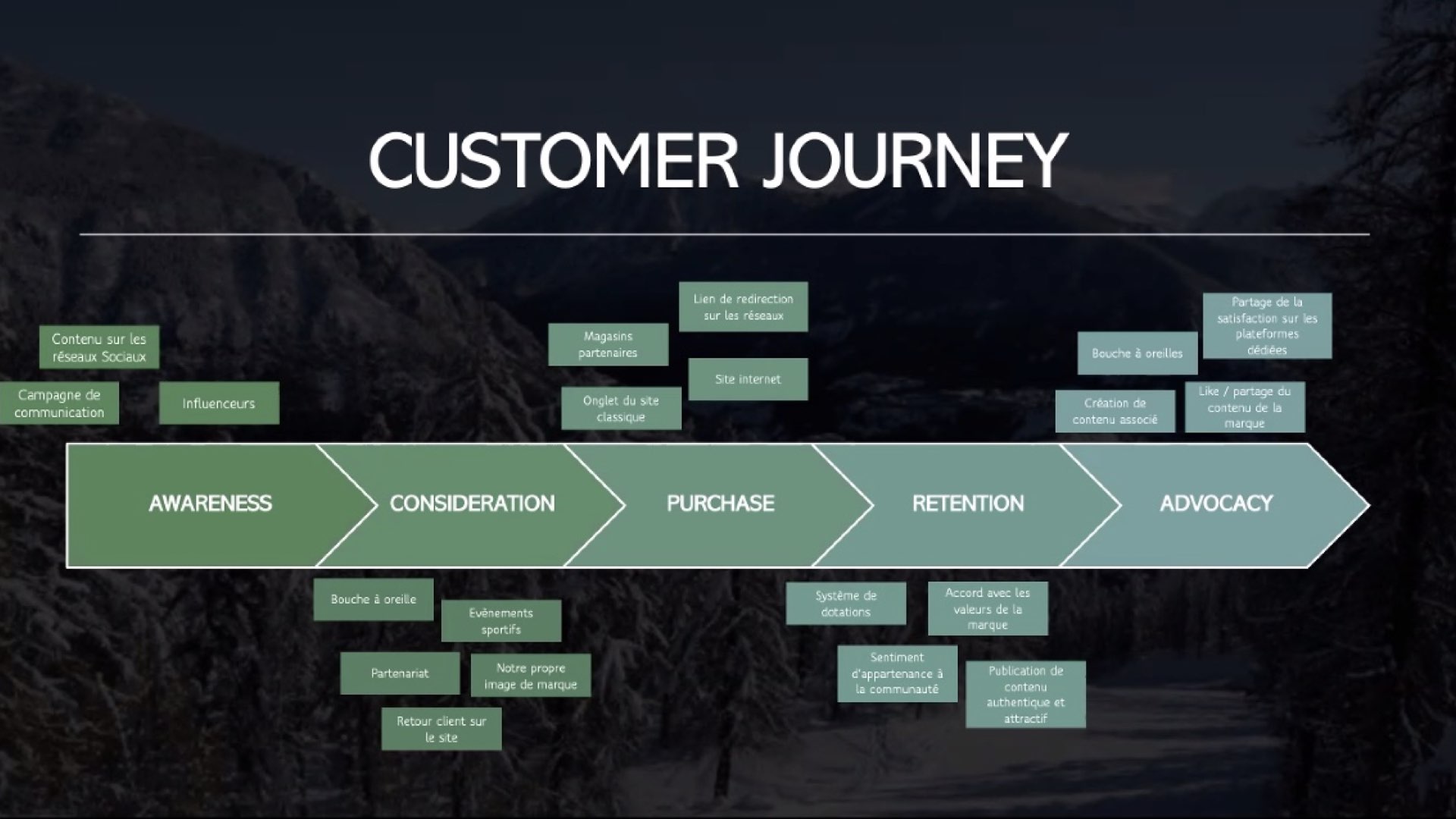 CUSTOMER JOURNEY

Contenu sur les réseaux Sociaux

Campagne de communication

Influenceurs

Magasins partenaires

Lien de redirection sur les réseaux

Site internet

Onglet du site classique

Bouche à oreilles

Partage de la satisfaction sur les plateformes dédiées

Création de contenu associé

Like / partage du contenu de la marque

AWARENESS

CONSIDERATION

PURCHASE

RETENTION

ADVOCACY

Bouche à oreille

Evènements sportifs

Partenariat

Notre propre image de marque

Retour client sur le site

Système de dotations

Accord avec les valeurs de la marque

Sentiment d'appartenance à la communauté

Publication de contenu authentique et attractif